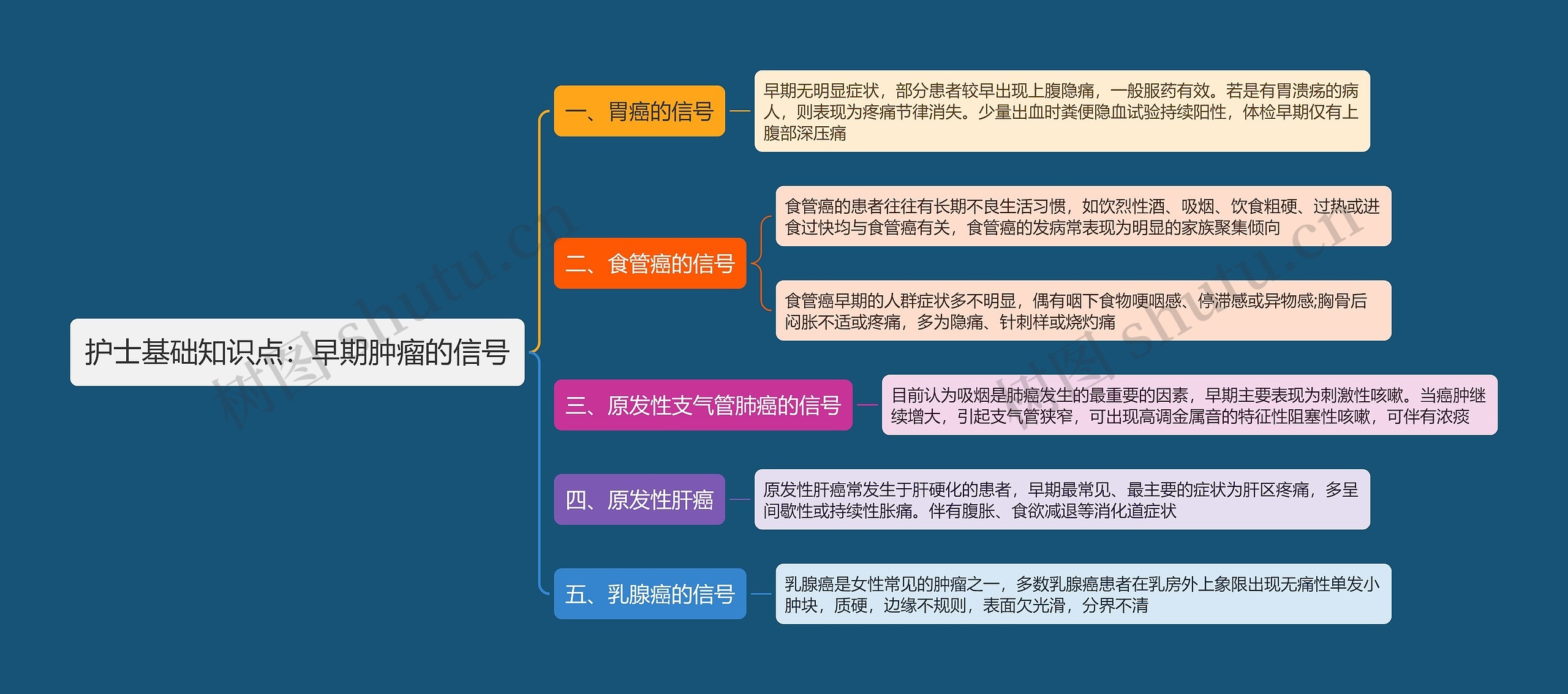 护士基础知识点：早期肿瘤的信号

一、胃癌的信号

早期无明显症状，部分患者较早出现上腹隐痛，一般服药有效。若是有胃溃疡的病人，则表现为疼痛节律消失。少量出血时粪便隐血试验持续阳性，体检早期仅有上腹部深压痛

二、食管癌的信号

食管癌的患者往往有长期不良生活习惯，如饮烈性酒、吸烟、饮食粗硬、过热或进食过快均与食管癌有关，食管癌的发病常表现为明显的家族聚集倾向

食管癌早期的人群症状多不明显，偶有咽下食物哽咽感、停滞感或异物感;胸骨后闷胀不适或疼痛，多为隐痛、针刺样或烧灼痛

三、原发性支气管肺癌的信号

目前认为吸烟是肺癌发生的最重要的因素，早期主要表现为刺激性咳嗽。当癌肿继续增大，引起支气管狭窄，可出现高调金属音的特征性阻塞性咳嗽，可伴有浓痰

四、原发性肝癌

原发性肝癌常发生于肝硬化的患者，早期最常见、最主要的症状为肝区疼痛，多呈间歇性或持续性胀痛。伴有腹胀、食欲减退等消化道症状

五、乳腺癌的信号

乳腺癌是女性常见的肿瘤之一，多数乳腺癌患者在乳房外上象限出现无痛性单发小肿块，质硬，边缘不规则，表面欠光滑，分界不清

树图 shutu.cn
树图 shutu.cn